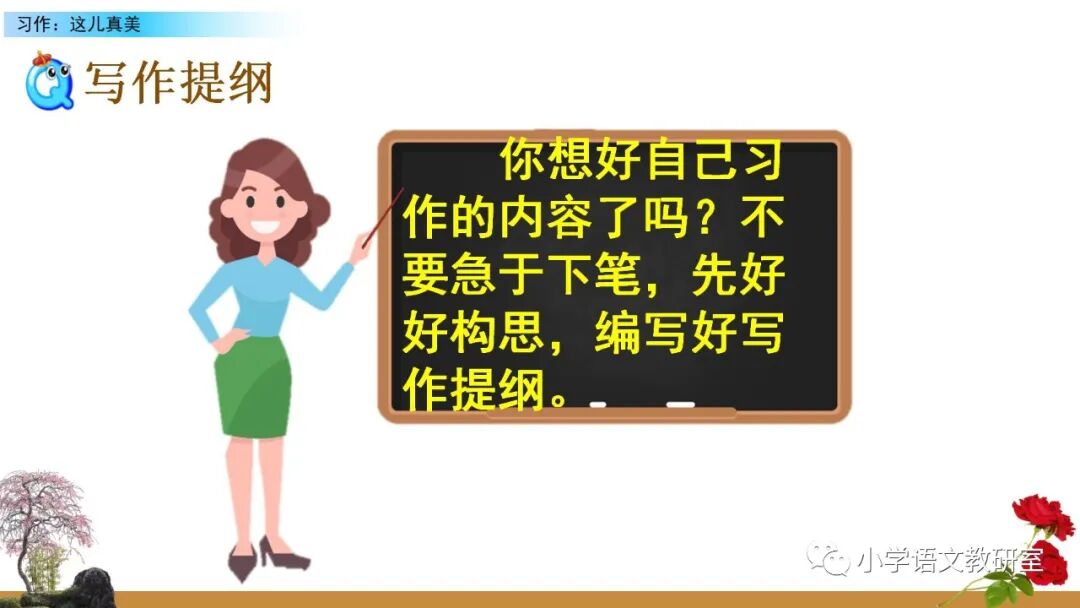 习作：这儿真美

写作提纲

你想好自己习作的内容了吗？不要急于下笔，先好好构思，编写好写作提纲。

小学语文教研室